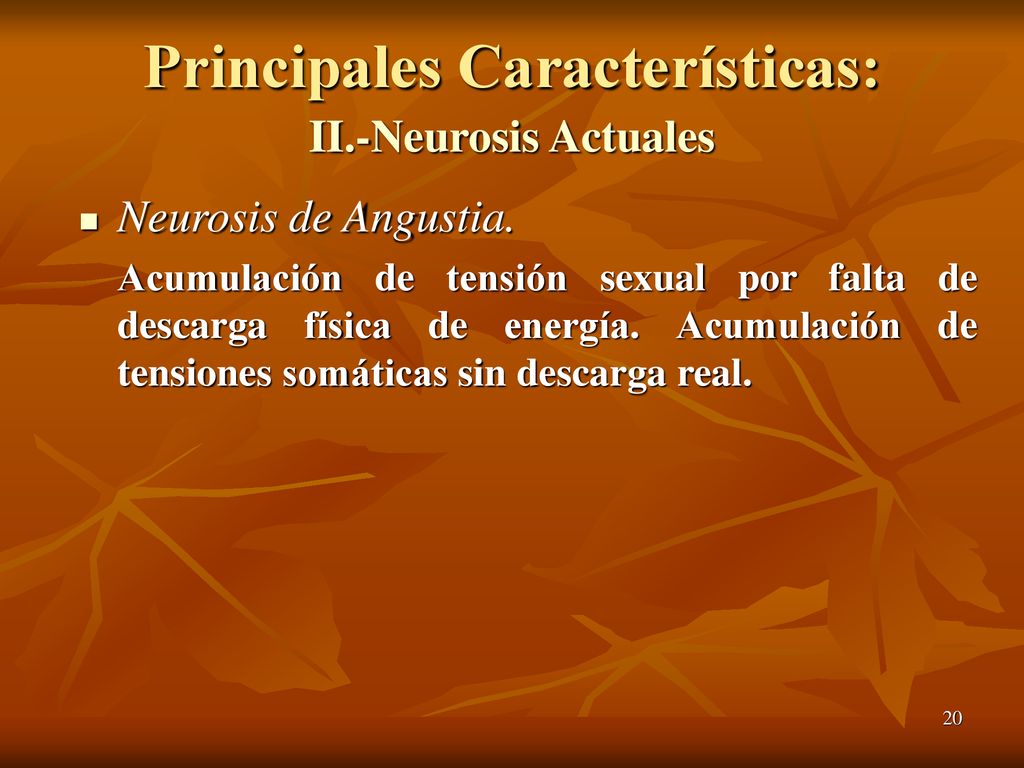 Principales Características:
II.-Neurosis Actuales

Neurosis de Angustia.

Acumulación de tensión sexual por falta de descarga física de energía. Acumulación de tensiones somáticas sin descarga real.

20